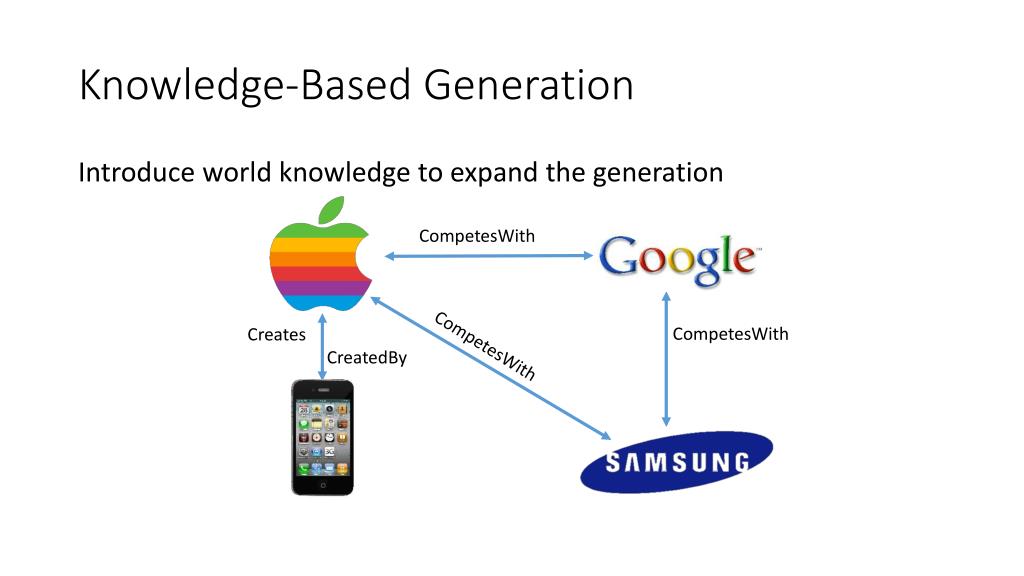 Knowledge-Based Generation

Introduce world knowledge to expand the generation

CompetesWith

Google

Creates

CreatedBy

CompetesWith

CompetesWith

SAMSUNG